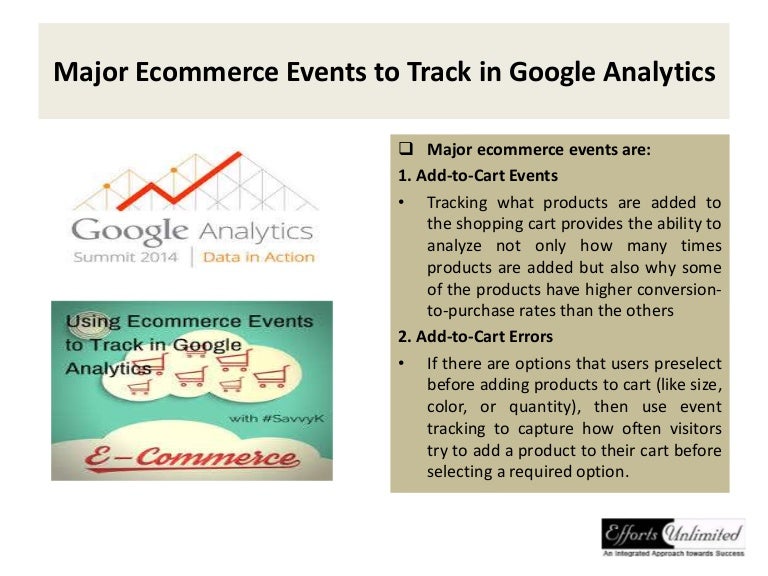 Major Ecommerce Events to Track in Google Analytics

Google Analytics
Summit 2014 | Data in Action

Using Ecommerce Events to Track in Google Analytics

with #SavvyK

E-Commerce

❑ Major ecommerce events are:

1. Add-to-Cart Events

• Tracking what products are added to the shopping cart provides the ability to analyze not only how many times products are added but also why some of the products have higher conversion-to-purchase rates than the others

2. Add-to-Cart Errors

• If there are options that users preselect before adding products to cart (like size, color, or quantity), then use event tracking to capture how often visitors try to add a product to their cart before selecting a required option.

Efforts Unlimited
An Integrated Approach towards Success